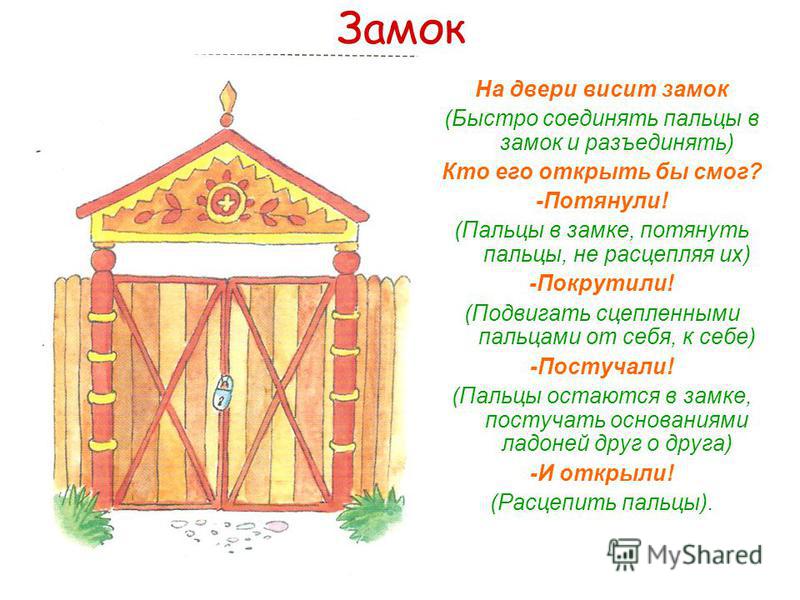 Замок

На двери висит замок
(Быстро соединять пальцы в замок и разъединять)
Кто его открыть бы смог?
-Потянули!
(Пальцы в замке, потянуть пальцы, не расцепляя их)
-Покрутили!
(Подвигать сцепленными пальцами от себя, к себе)
-Постучали!
(Пальцы остаются в замке, постучать основаниями ладоней друг о друга)
-И открыли!
(Расцепить пальцы).

MyShared